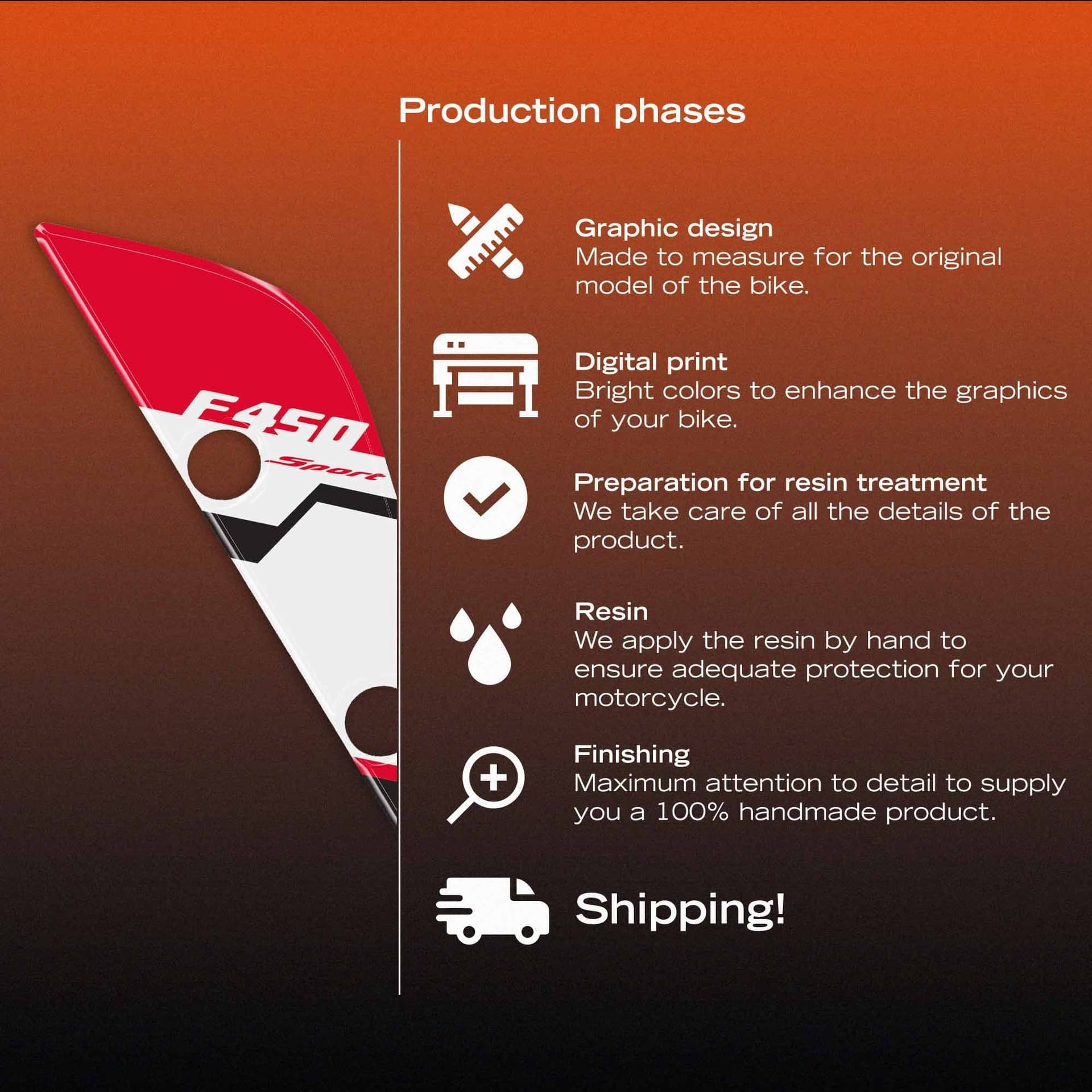 Production phases

F450
Sport

Graphic design
Made to measure for the original model of the bike.

Digital print
Bright colors to enhance the graphics of your bike.

Preparation for resin treatment
We take care of all the details of the product.

Resin
We apply the resin by hand to ensure adequate protection for your motorcycle.

Finishing
Maximum attention to detail to supply you a 100% handmade product.

Shipping!